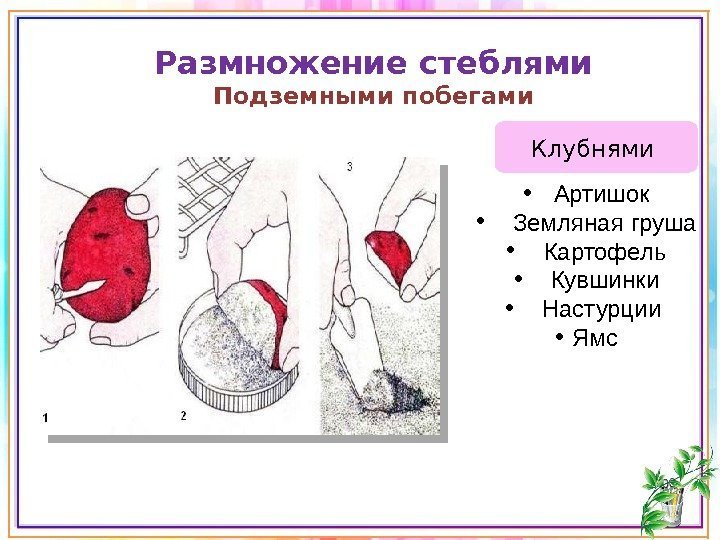 Размножение стеблями
Подземными побегами

Клубнями

• Артишок
• Земляная груша
• Картофель
• Кувшинки
• Настурции
• Ямс

1
2
3